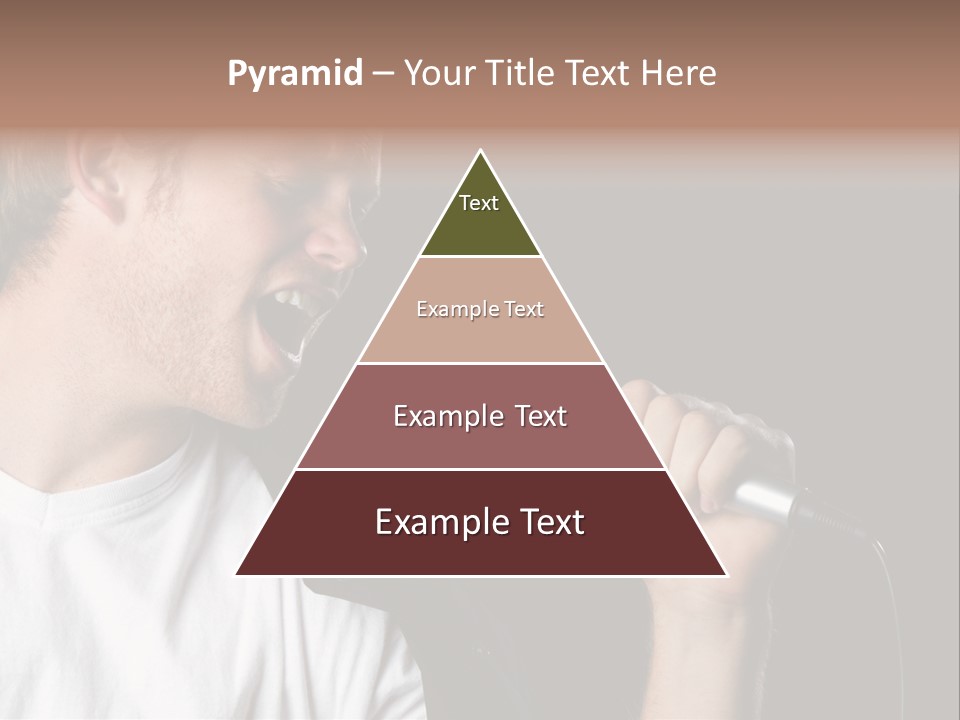 Pyramid – Your Title Text Here

Text

Example Text

Example Text

Example Text